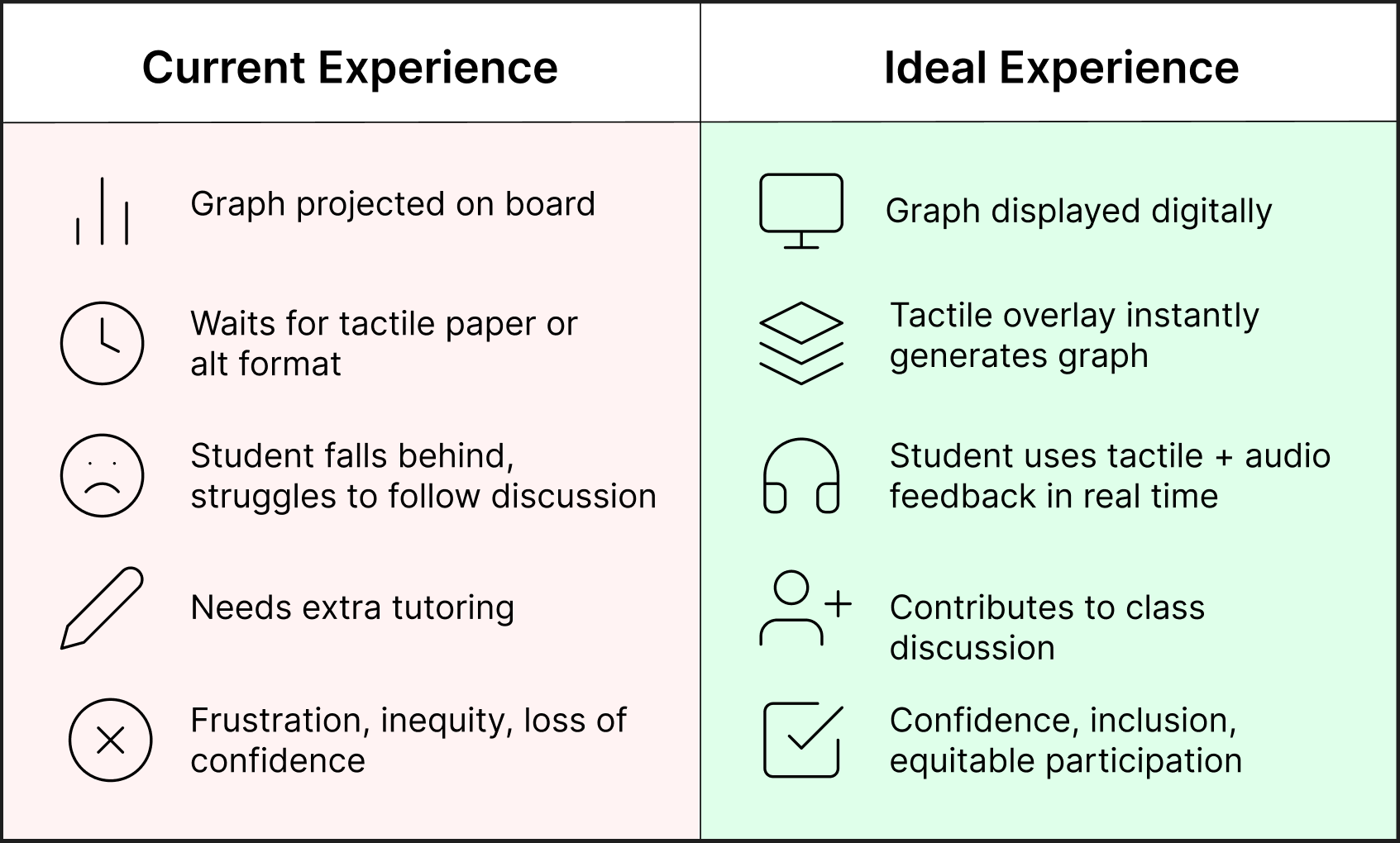 | Current Experience | Ideal Experience |
|---|---|
| Graph projected on board | Graph displayed digitally |
| Waits for tactile paper or alt format | Tactile overlay instantly generates graph |
| Student falls behind, struggles to follow discussion | Student uses tactile + audio feedback in real time |
| Needs extra tutoring | Contributes to class discussion |
| Frustration, inequity, loss of confidence | Confidence, inclusion, equitable participation |